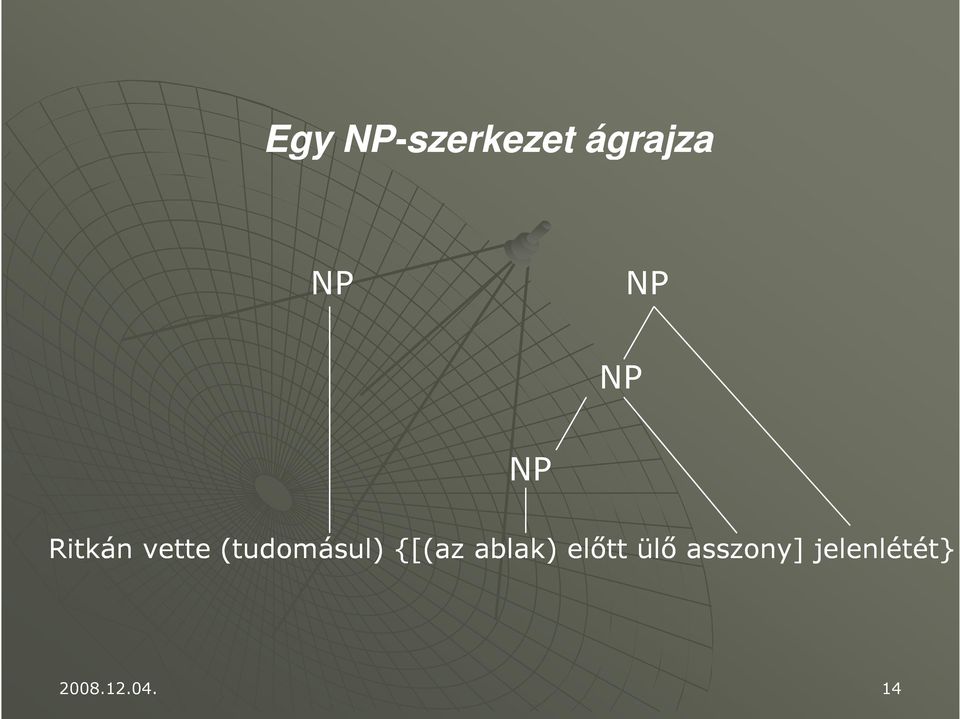 Egy NP-szerkezet ágrajza

NP

NP

NP

NP

Ritkán vette (tudomásul) {[(az ablak) előtt ülő asszony] jelenlétét}

2008.12.04.

14